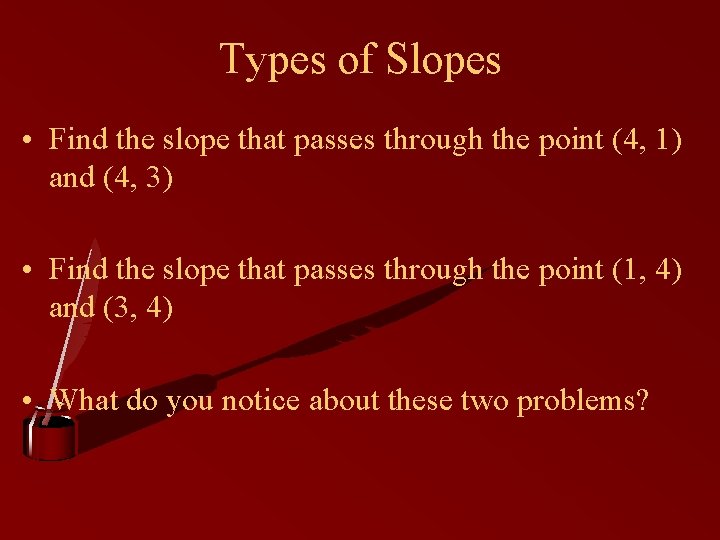 Types of Slopes

• Find the slope that passes through the point (4, 1) and (4, 3)

• Find the slope that passes through the point (1, 4) and (3, 4)

• What do you notice about these two problems?